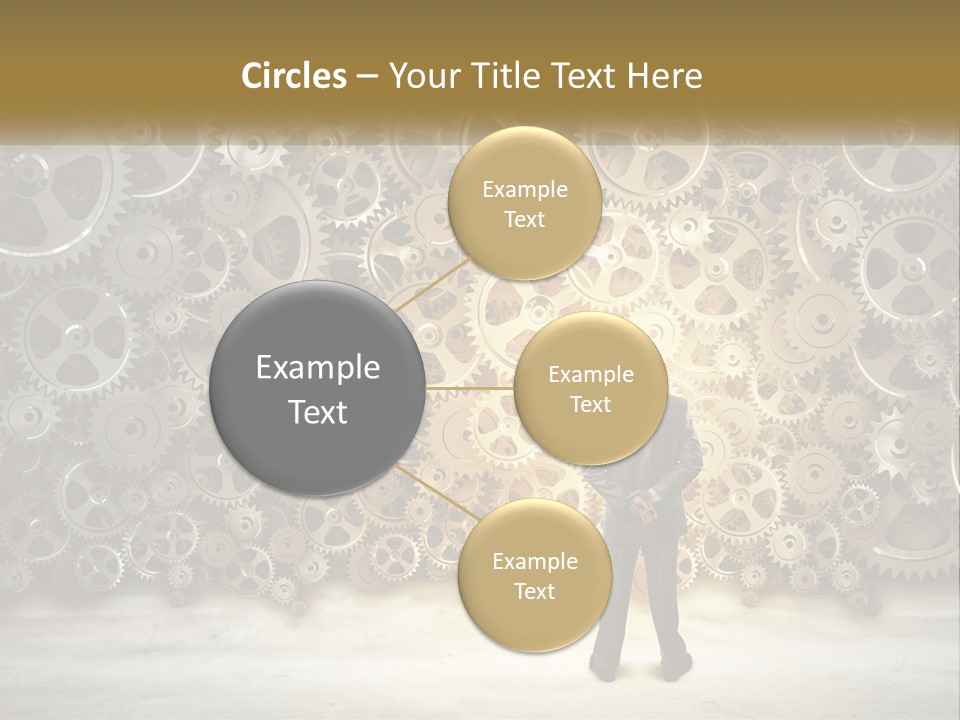 Circles – Your Title Text Here

Example Text

Example Text

Example Text

Example Text